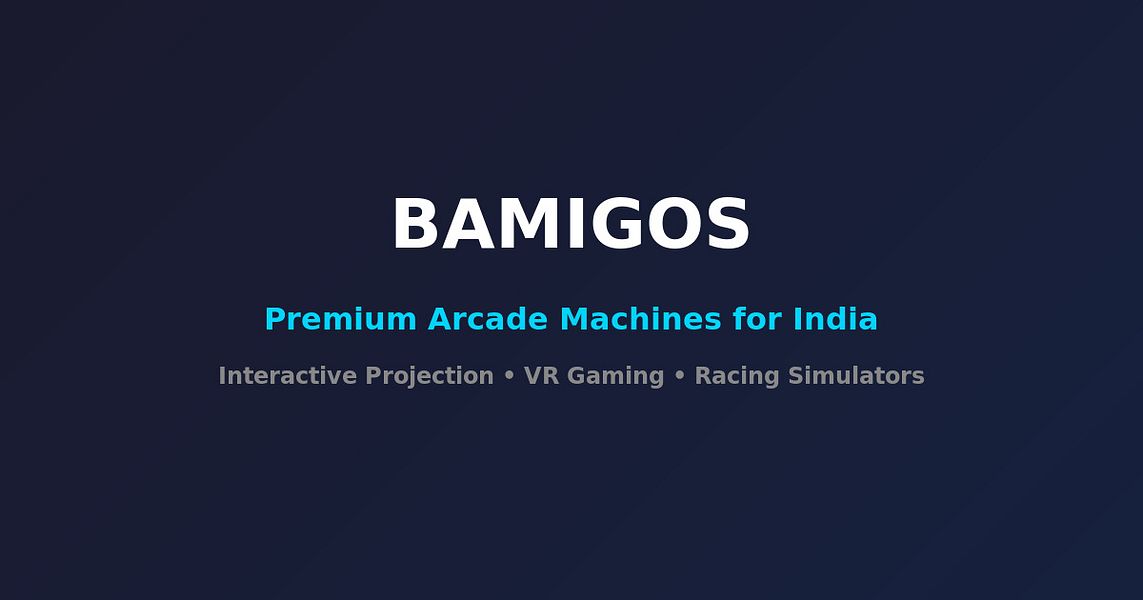 BAMIGOS

Premium Arcade Machines for India

Interactive Projection • VR Gaming • Racing Simulators